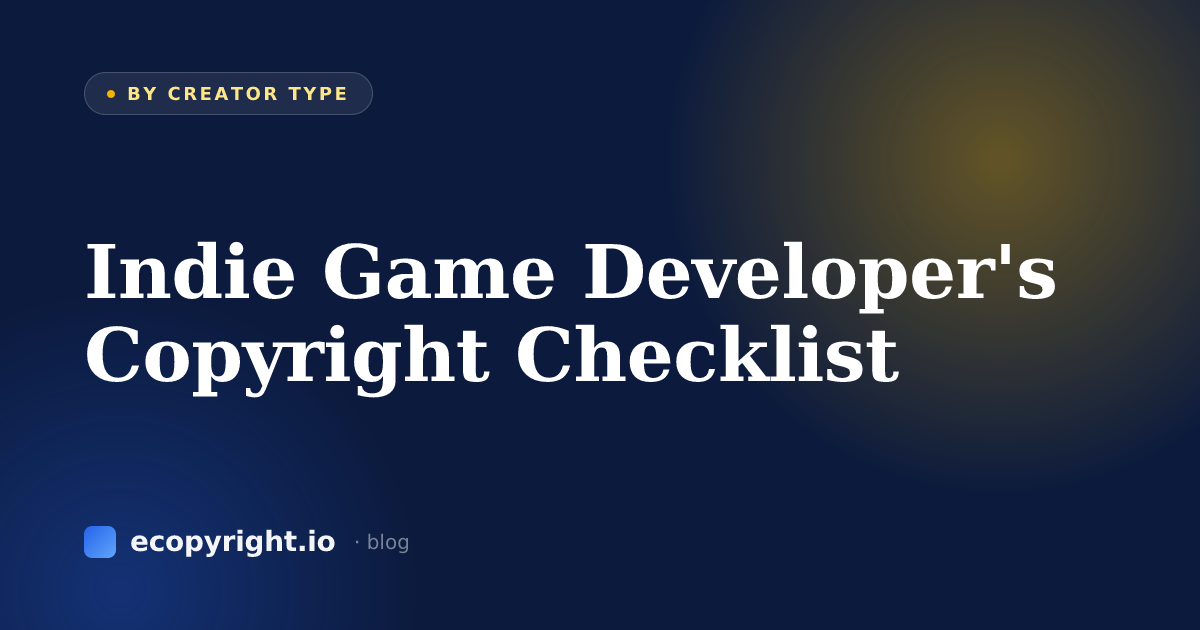 BY CREATOR TYPE

Indie Game Developer's Copyright Checklist

ecopyright.io · blog